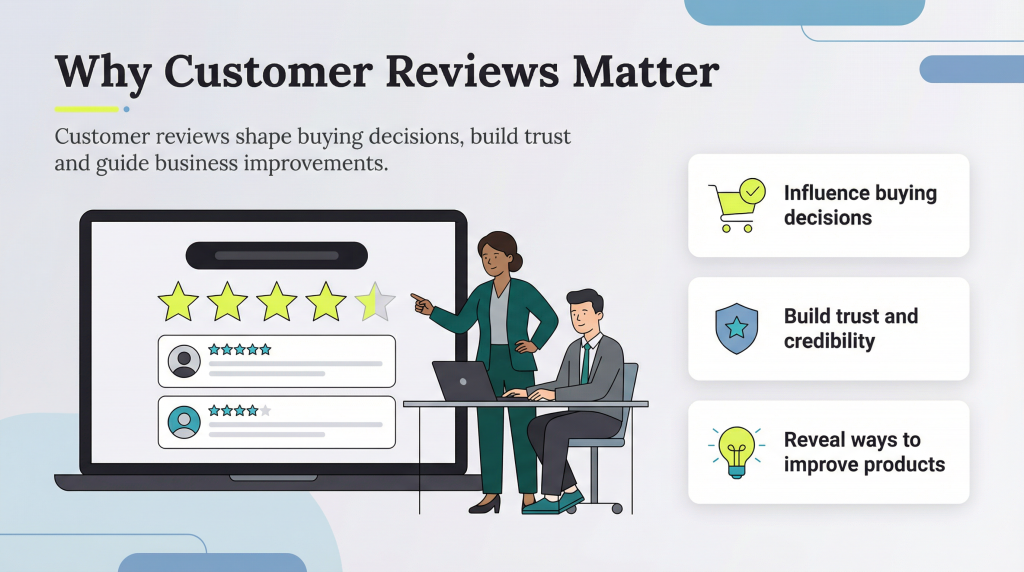 Why Customer Reviews Matter

Customer reviews shape buying decisions, build trust and guide business improvements.

Influence buying decisions

Build trust and credibility

Reveal ways to improve products